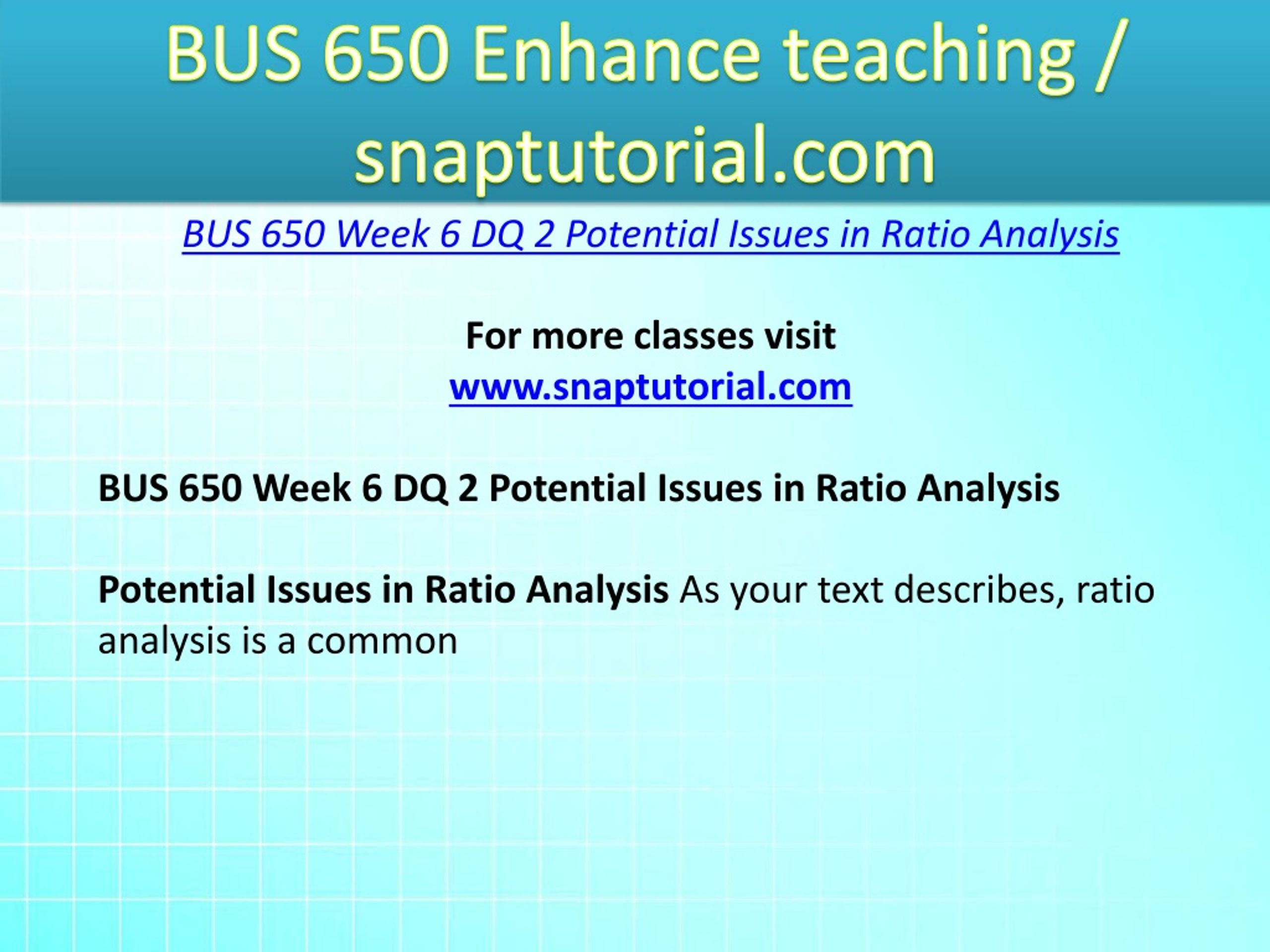 BUS 650 Enhance teaching / snaptutorial.com

BUS 650 Week 6 DQ 2 Potential Issues in Ratio Analysis

For more classes visit
www.snaptutorial.com

BUS 650 Week 6 DQ 2 Potential Issues in Ratio Analysis

Potential Issues in Ratio Analysis As your text describes, ratio analysis is a common